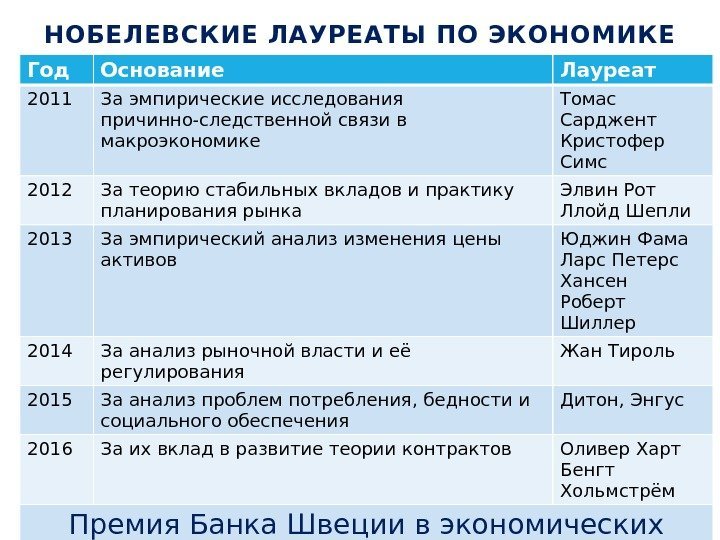 НОБЕЛЕВСКИЕ ЛАУРЕАТЫ ПО ЭКОНОМИКЕ

| Год | Основание | Лауреат |
|---|---|---|
| 2011 | За эмпирические исследования причинно-следственной связи в макроэкономике | Томас Сарджент Кристофер Симс |
| 2012 | За теорию стабильных вкладов и практику планирования рынка | Элвин Рот Ллойд Шепли |
| 2013 | За эмпирический анализ изменения цены активов | Юджин Фама Ларс Петерс Хансен Роберт Шиллер |
| 2014 | За анализ рыночной власти и её регулирования | Жан Тироль |
| 2015 | За анализ проблем потребления, бедности и социального обеспечения | Дитон, Энгус |
| 2016 | За их вклад в развитие теории контрактов | Оливер Харт Бенгт Хольмстрём |

Премия Банка Швеции в экономических